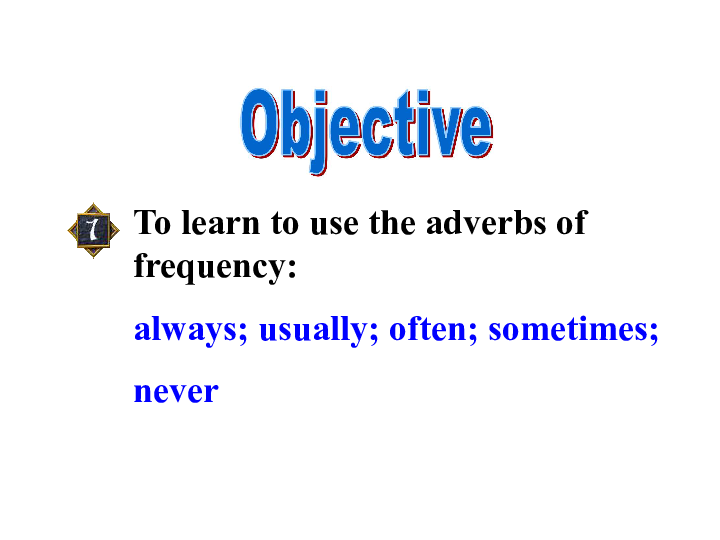 Objective

7 To learn to use the adverbs of frequency:

always; usually; often; sometimes;

never